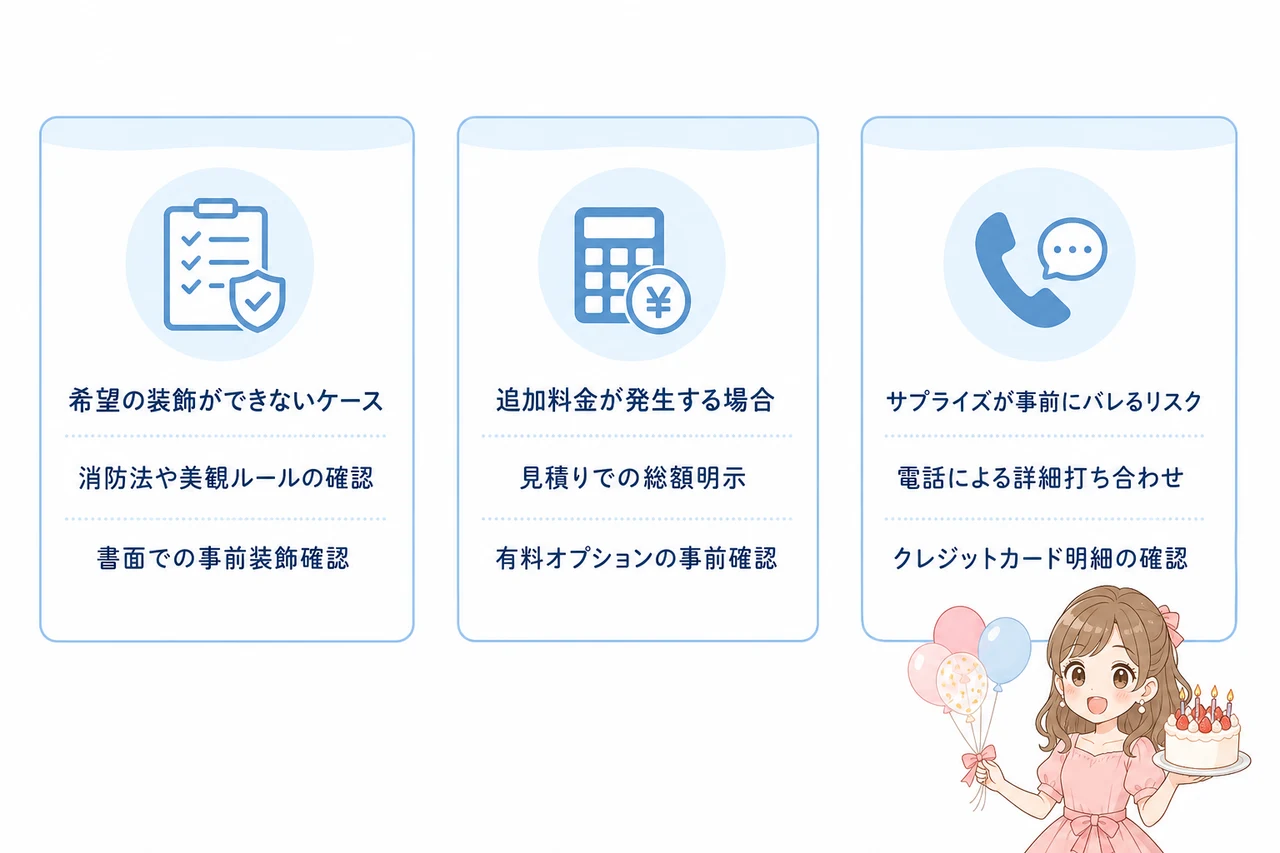 希望の装飾ができないケース

消防法や美観ルールの確認

書面での事前装飾確認

追加料金が発生する場合

見積りでの総額明示

有料オプションの事前確認

サプライズが事前にバレるリスク

電話による詳細打ち合わせ

クレジットカード明細の確認